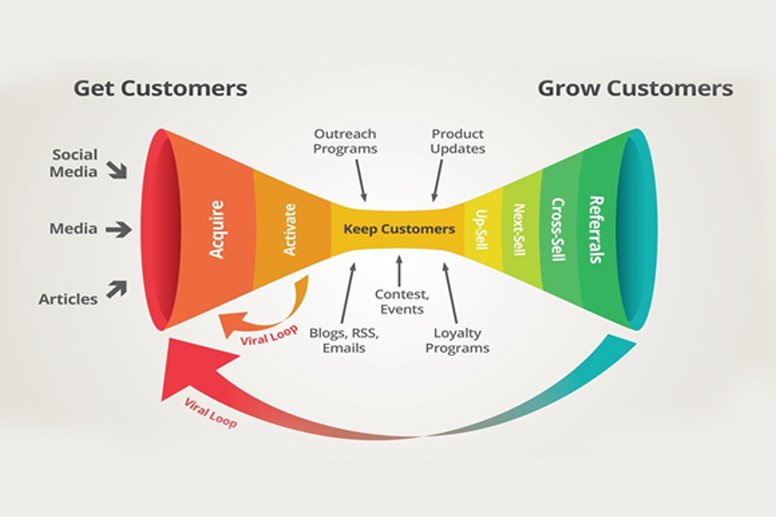 Get Customers

Grow Customers

Social Media

Media

Articles

Outreach Programs

Product Updates

Acquire

Activate

Keep Customers

Up-Sell

Next-Sell

Cross-Sell

Referrals

Contest, Events

Blogs, RSS, Emails

Loyalty Programs

Viral Loop

Viral Loop